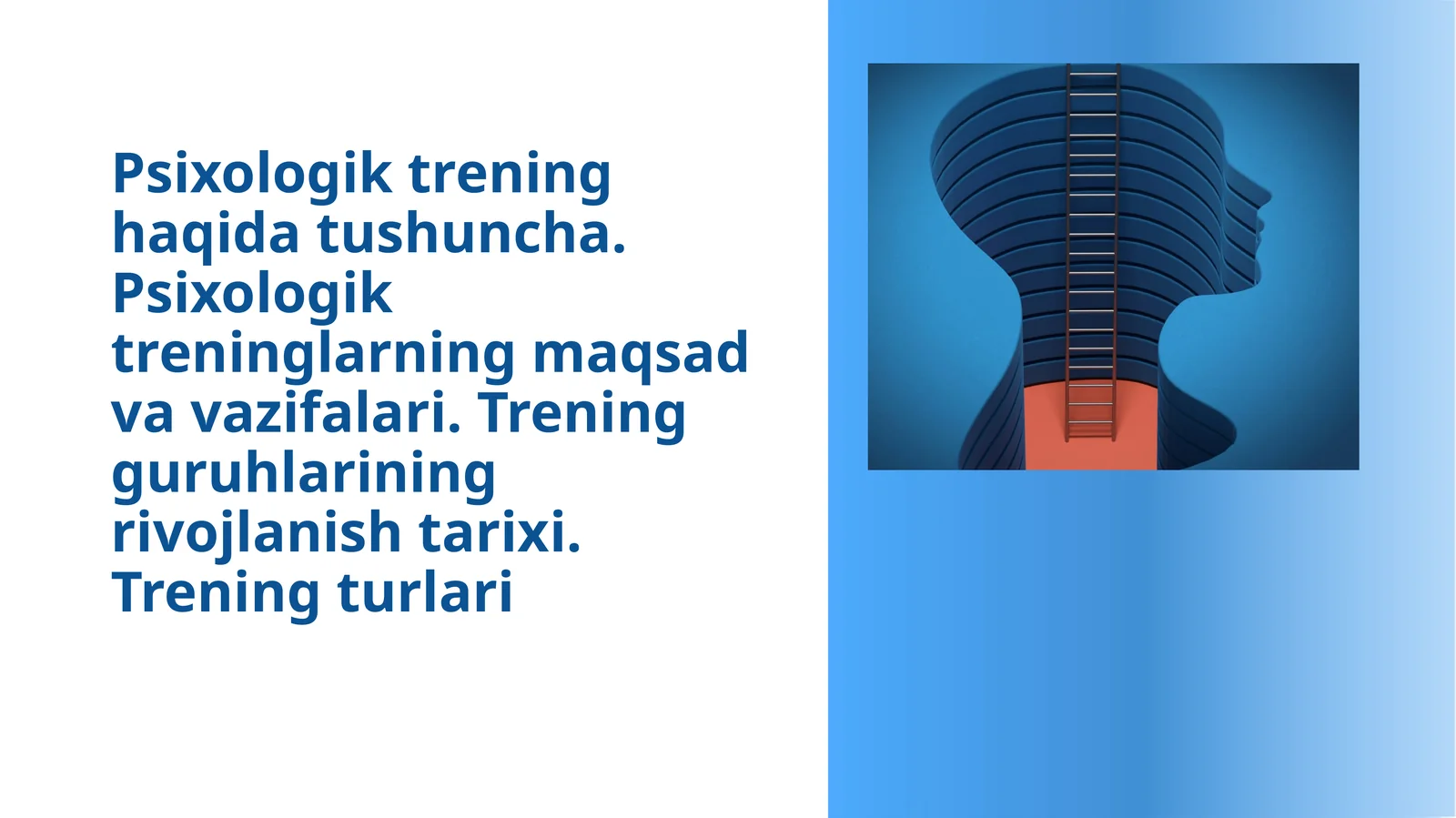 Psixologik trening haqida tushuncha. Psixologik treninglarning maqsad va vazifalari. Trening guruhlarining rivojlanish tarixi. Trening turlari